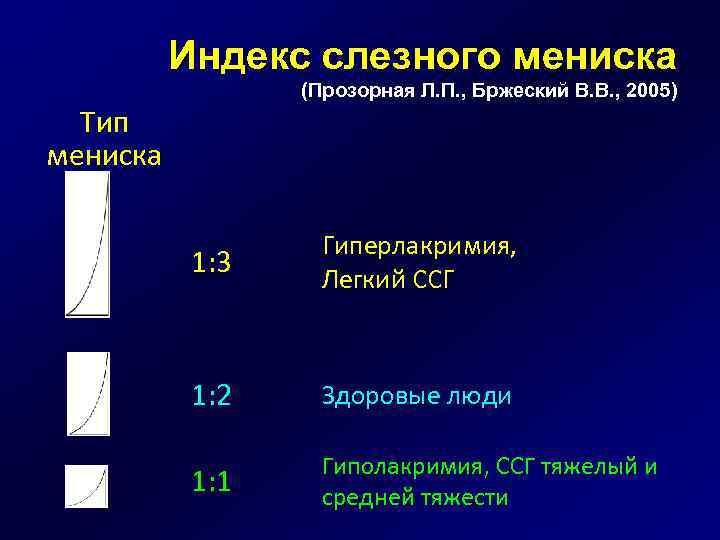 Индекс слезного мениска
(Прозорная Л.П., Бржеский В.В., 2005)

Тип мениска

1:3 Гиперлакримия, Легкий ССГ

1:2 Здоровые люди

1:1 Гиполакримия, ССГ тяжелый и средней тяжести